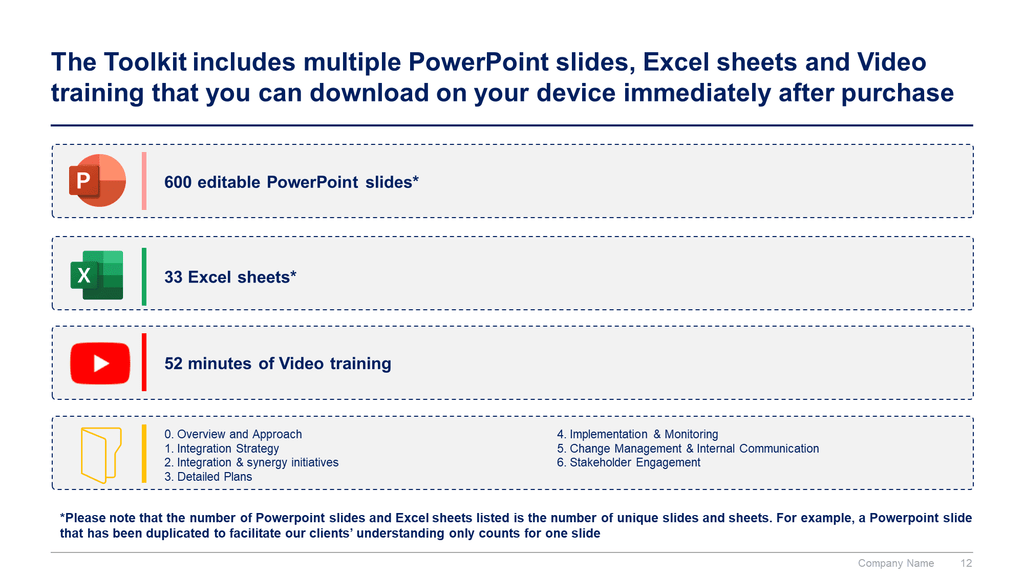 The Toolkit includes multiple PowerPoint slides, Excel sheets and Video training that you can download on your device immediately after purchase

P

600 editable PowerPoint slides*

X

33 Excel sheets*

52 minutes of Video training

0. Overview and Approach
1. Integration Strategy
2. Integration & synergy initiatives
3. Detailed Plans

4. Implementation & Monitoring
5. Change Management & Internal Communication
6. Stakeholder Engagement

*Please note that the number of Powerpoint slides and Excel sheets listed is the number of unique slides and sheets. For example, a Powerpoint slide that has been duplicated to facilitate our clients' understanding only counts for one slide

Company Name 12